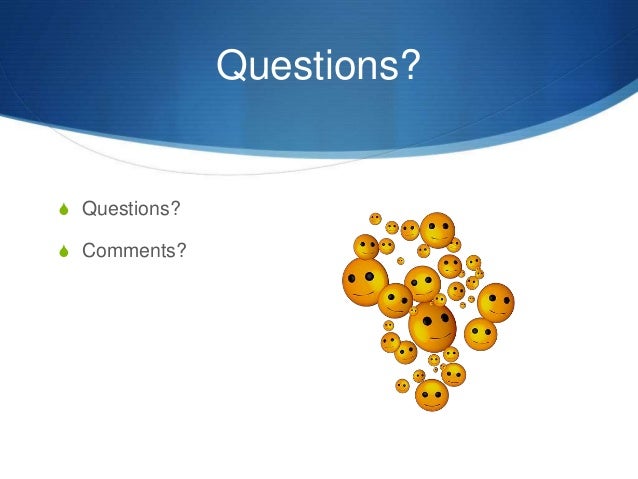 Questions?

Questions?

Comments?